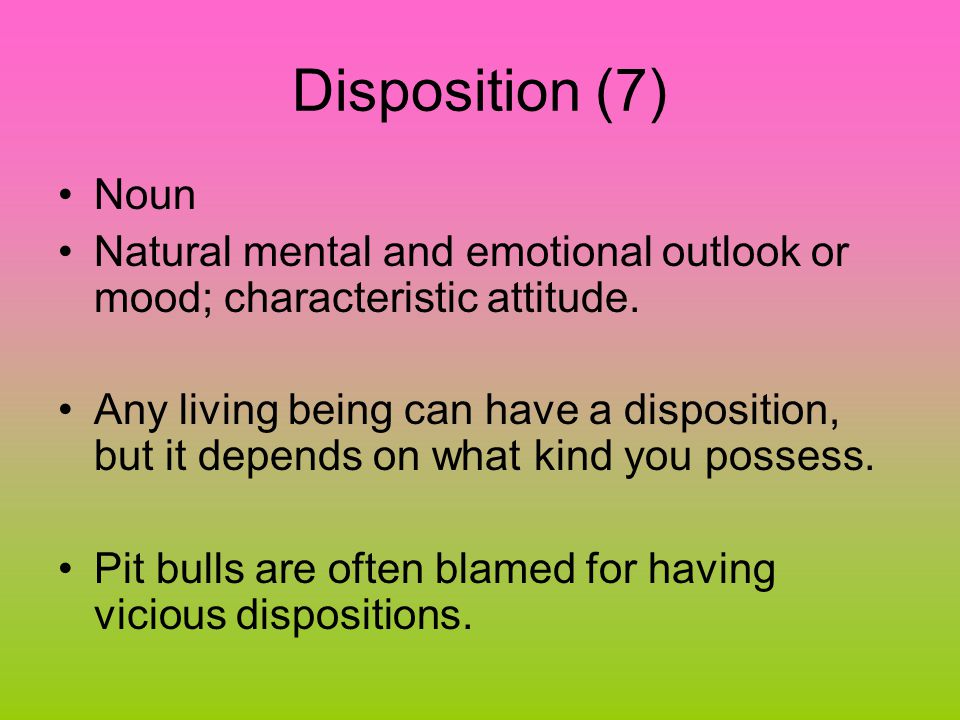 Disposition (7)

• Noun
• Natural mental and emotional outlook or mood; characteristic attitude.

• Any living being can have a disposition, but it depends on what kind you possess.

• Pit bulls are often blamed for having vicious dispositions.